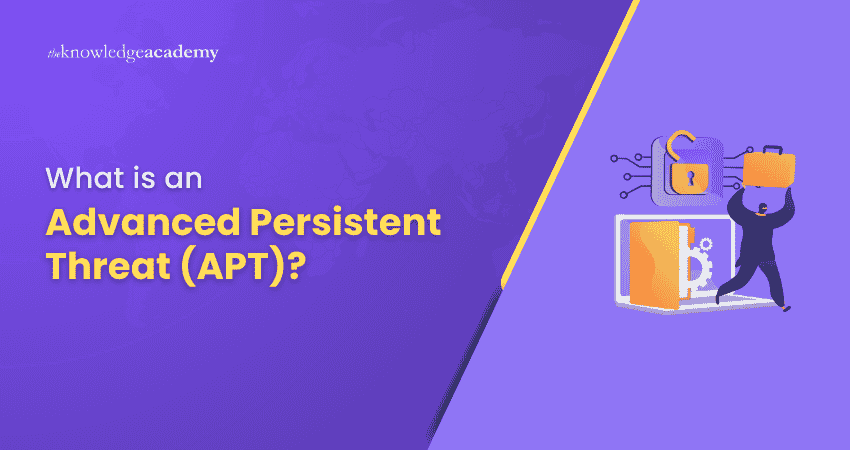 theknowledgeacademy

What is an Advanced Persistent Threat (APT)?